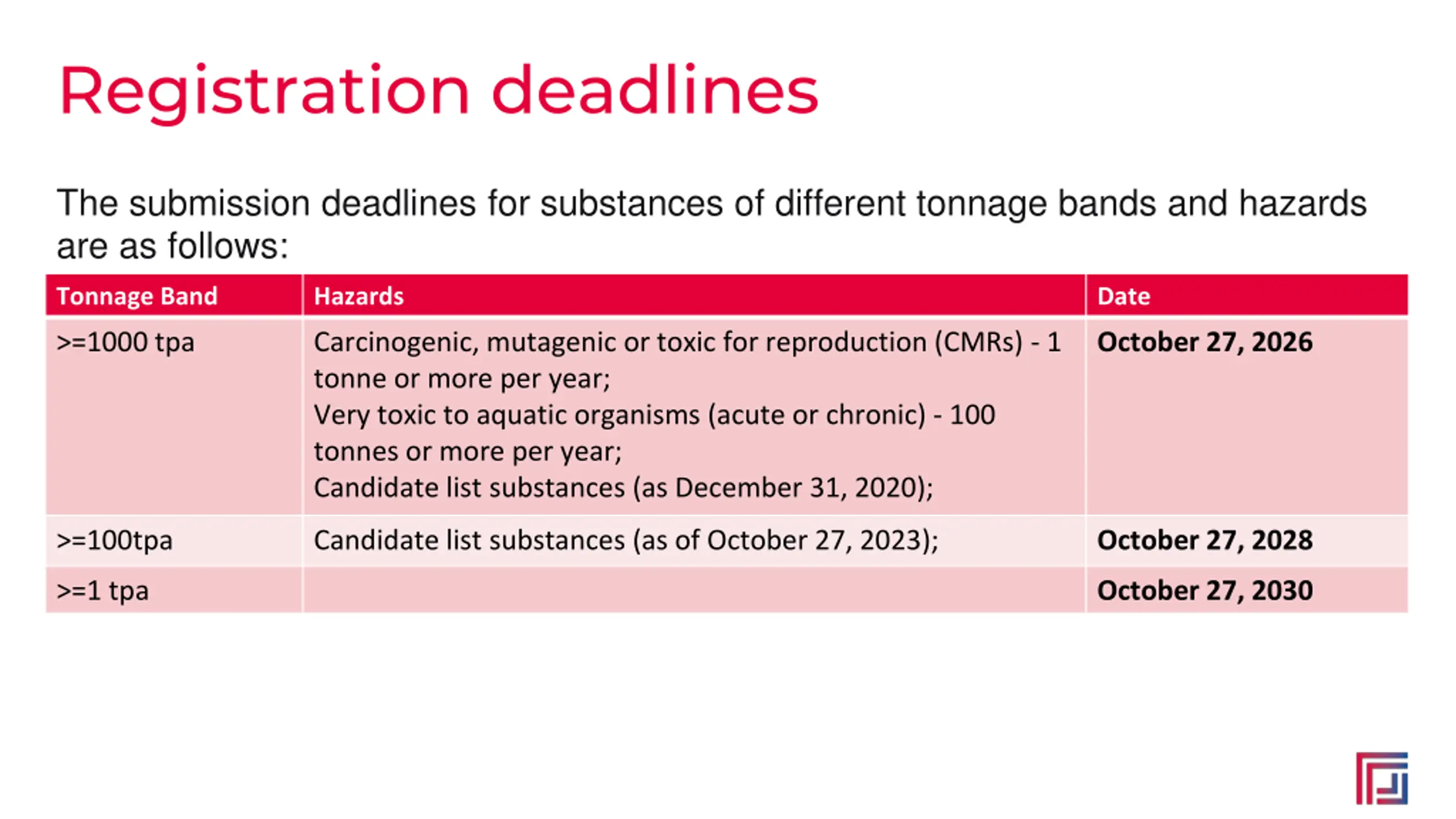 Registration deadlines

The submission deadlines for substances of different tonnage bands and hazards are as follows:

| Tonnage Band | Hazards | Date |
|---|---|---|
| >=1000 tpa | Carcinogenic, mutagenic or toxic for reproduction (CMRs) - 1 tonne or more per year; Very toxic to aquatic organisms (acute or chronic) - 100 tonnes or more per year; Candidate list substances (as December 31, 2020); | **October 27, 2026** |
| >=100tpa | Candidate list substances (as of October 27, 2023); | **October 27, 2028** |
| >=1 tpa | | **October 27, 2030** |